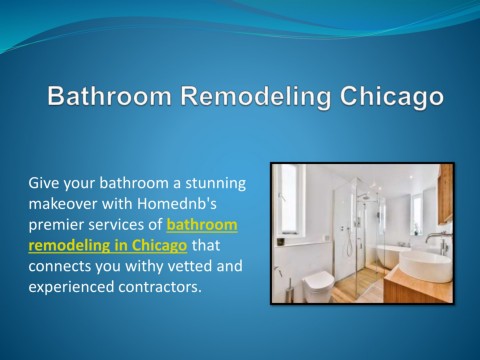 Bathroom Remodeling Chicago

Give your bathroom a stunning makeover with Homednb's premier services of bathroom remodeling in Chicago that connects you withy vetted and experienced contractors.